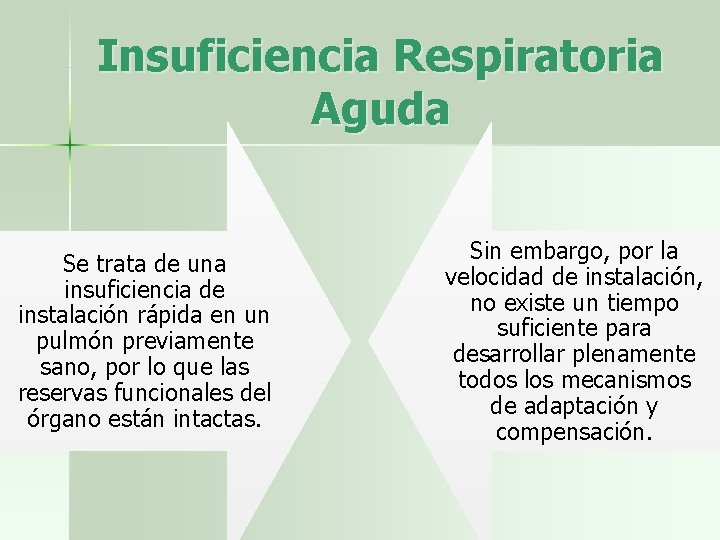 Insuficiencia Respiratoria Aguda

Se trata de una insuficiencia de instalación rápida en un pulmón previamente sano, por lo que las reservas funcionales del órgano están intactas.

Sin embargo, por la velocidad de instalación, no existe un tiempo suficiente para desarrollar plenamente todos los mecanismos de adaptación y compensación.